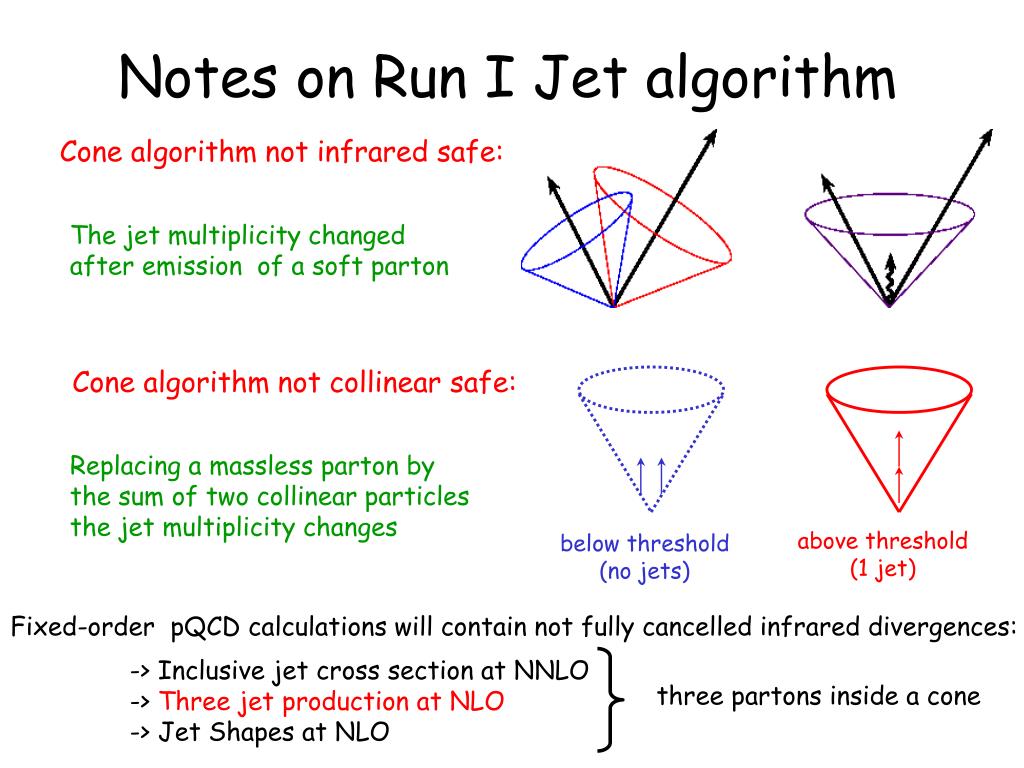 Notes on Run I Jet algorithm

Cone algorithm not infrared safe:

The jet multiplicity changed after emission of a soft parton

Cone algorithm not collinear safe:

Replacing a massless parton by the sum of two collinear particles the jet multiplicity changes

below threshold (no jets)

above threshold (1 jet)

Fixed-order pQCD calculations will contain not fully cancelled infrared divergences:

-> Inclusive jet cross section at NNLO
-> Three jet production at NLO
-> Jet Shapes at NLO

three partons inside a cone